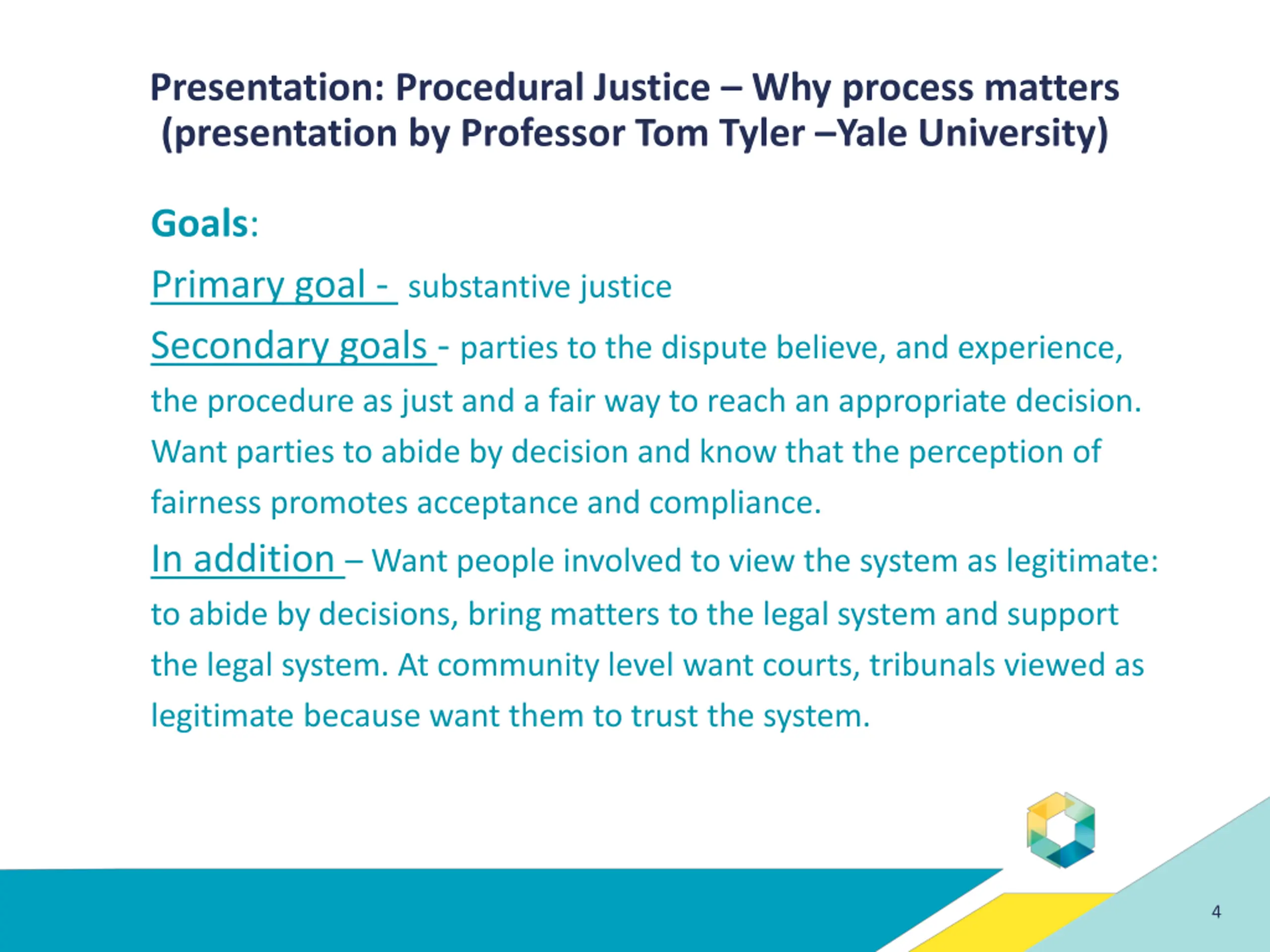 Presentation: Procedural Justice – Why process matters (presentation by Professor Tom Tyler –Yale University)

Goals:

Primary goal - substantive justice

Secondary goals - parties to the dispute believe, and experience, the procedure as just and a fair way to reach an appropriate decision. Want parties to abide by decision and know that the perception of fairness promotes acceptance and compliance.

In addition – Want people involved to view the system as legitimate: to abide by decisions, bring matters to the legal system and support the legal system. At community level want courts, tribunals viewed as legitimate because want them to trust the system.

4